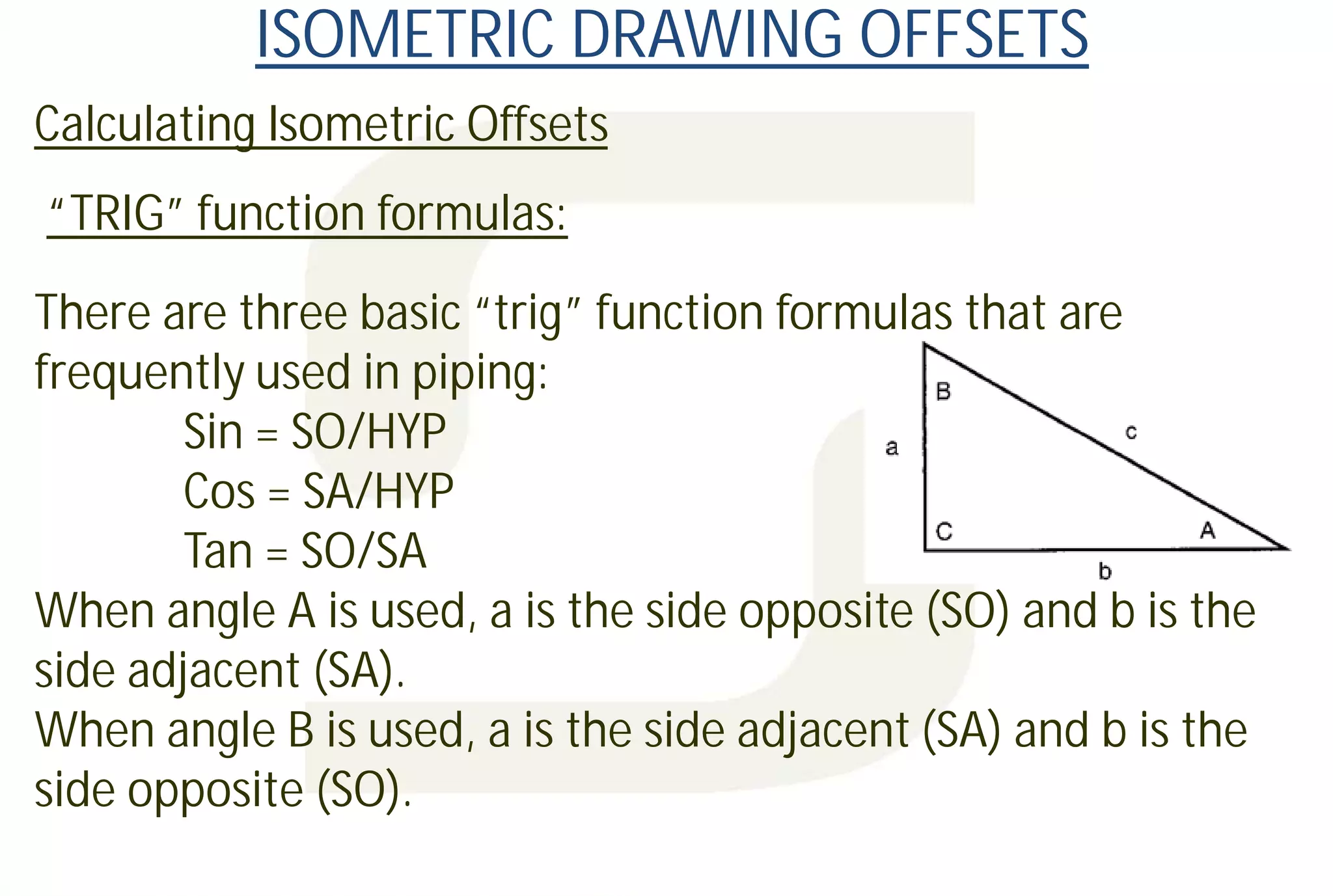 ISOMETRIC DRAWING OFFSETS

Calculating Isometric Offsets

“TRIG” function formulas:

There are three basic “trig” function formulas that are frequently used in piping:

Sin = SO/HYP
Cos = SA/HYP
Tan = SO/SA

B
a
c
C
A
b

When angle A is used, a is the side opposite (SO) and b is the side adjacent (SA).
When angle B is used, a is the side adjacent (SA) and b is the side opposite (SO).